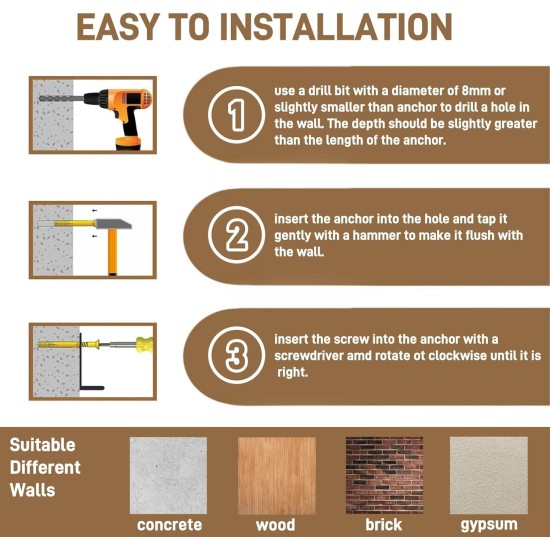 EASY TO INSTALLATION

1

use a drill bit with a diameter of 8mm or slightly smaller than anchor to drill a hole in the wall. The depth should be slightly greater than the length of the anchor.

2

insert the anchor into the hole and tap it gently with a hammer to make it flush with the wall.

3

insert the screw into the anchor with a screwdriver amd rotate ot clockwise until it is right.

Suitable Different Walls

concrete

wood

brick

gypsum